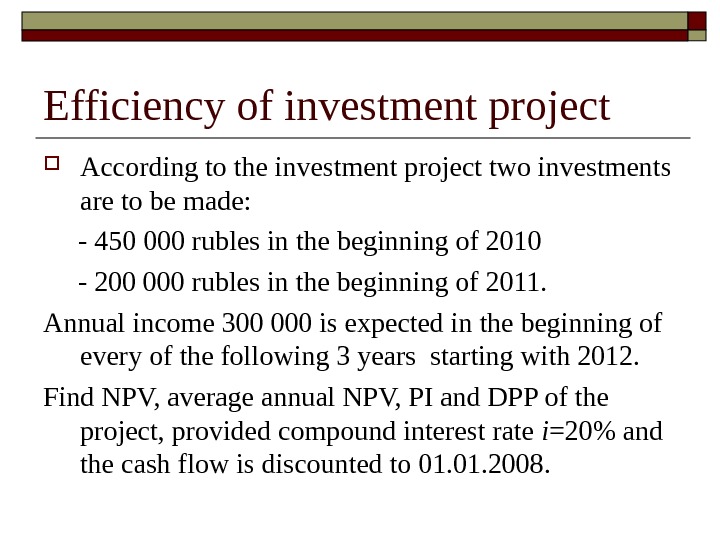 Efficiency of investment project

According to the investment project two investments are to be made:

- 450 000 rubles in the beginning of 2010

- 200 000 rubles in the beginning of 2011.

Annual income 300 000 is expected in the beginning of every of the following 3 years starting with 2012.

Find NPV, average annual NPV, PI and DPP of the project, provided compound interest rate $i$=20% and the cash flow is discounted to 01.01.2008.